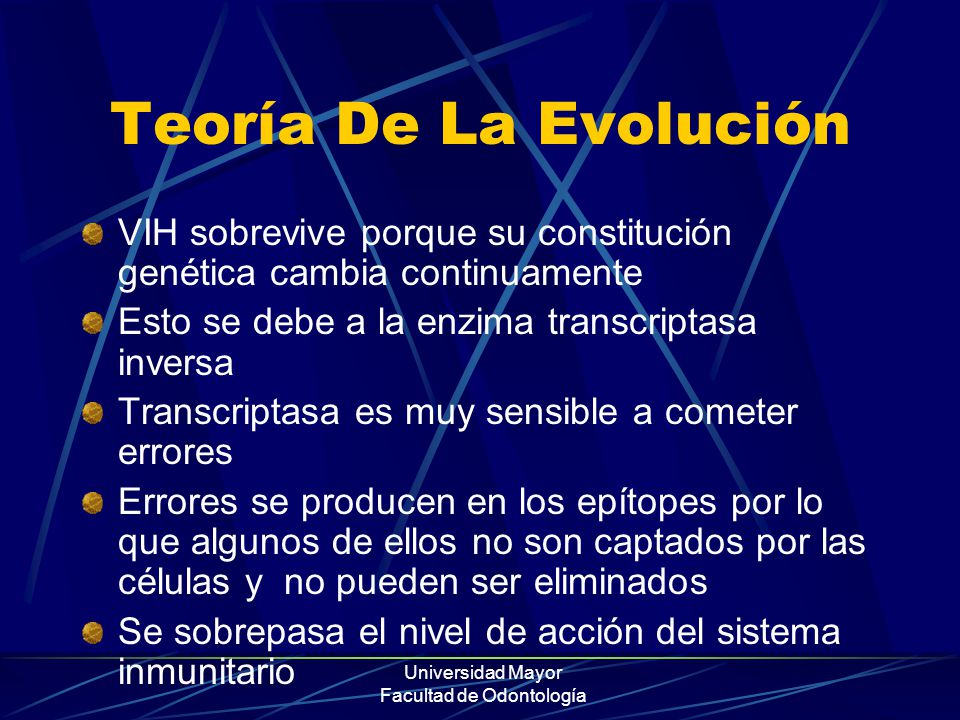 Teoría De La Evolución

VIH sobrevive porque su constitución genética cambia continuamente

Esto se debe a la enzima transcriptasa inversa

Transcriptasa es muy sensible a cometer errores

Errores se producen en los epítopes por lo que algunos de ellos no son captados por las células y no pueden ser eliminados

Se sobrepasa el nivel de acción del sistema inmunitario

Universidad Mayor
Facultad de Odontología